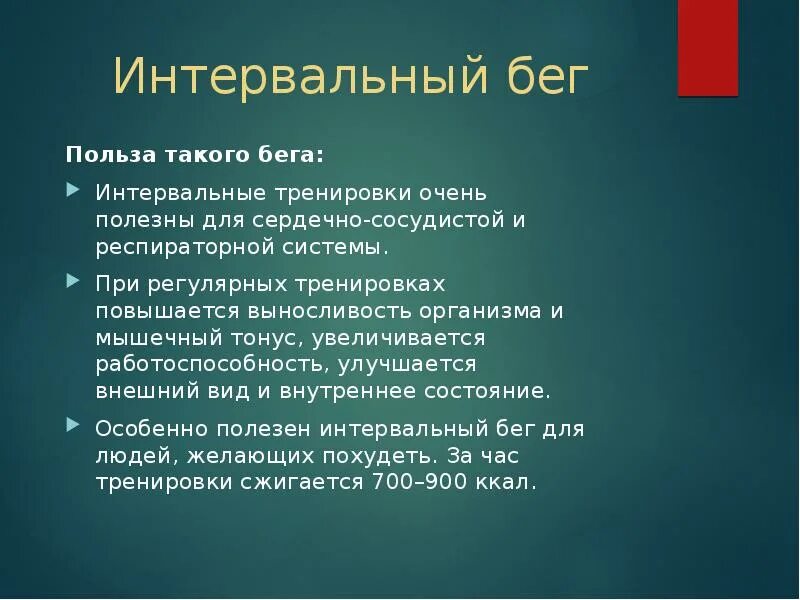 Интервальный бег

Польза такого бега:

Интервальные тренировки очень полезны для сердечно-сосудистой и респираторной системы.

При регулярных тренировках повышается выносливость организма и мышечный тонус, увеличивается работоспособность, улучшается внешний вид и внутреннее состояние.

Особенно полезен интервальный бег для людей, желающих похудеть. За час тренировки сжигается 700–900 ккал.